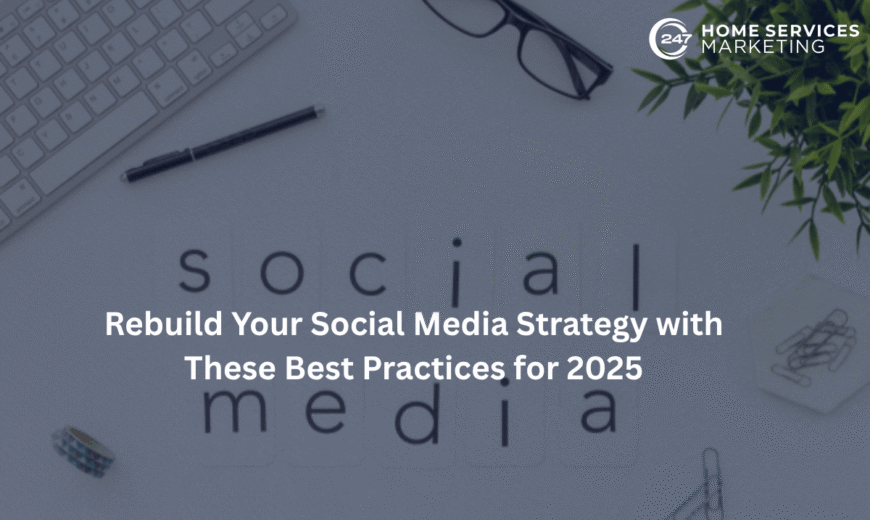 247 HOME SERVICES MARKETING

social

Rebuild Your Social Media Strategy with These Best Practices for 2025

media